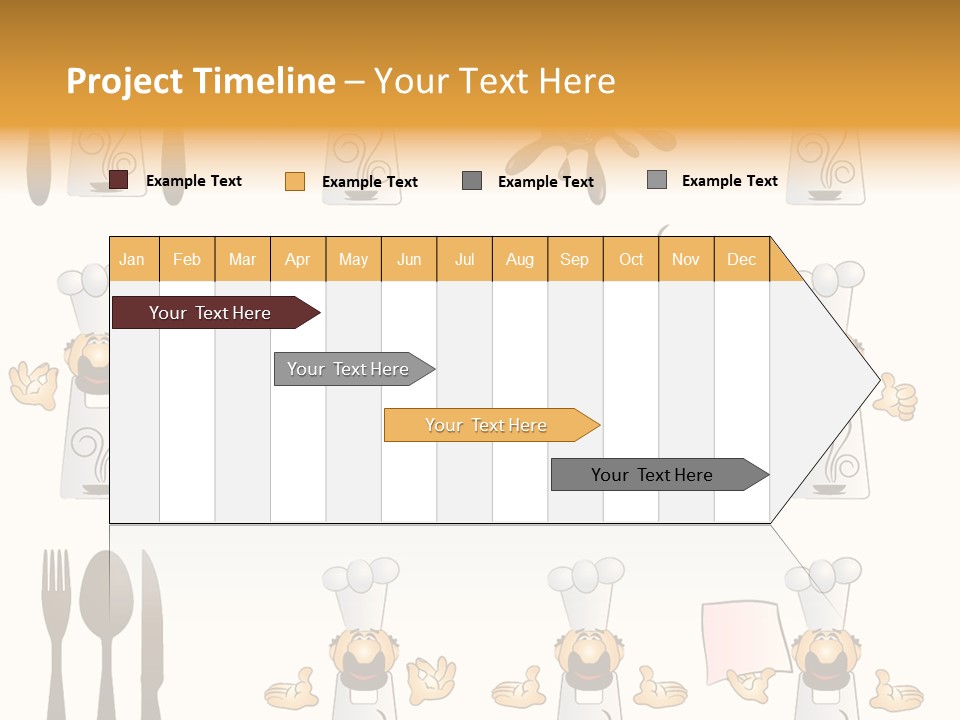 Project Timeline – Your Text Here

Example Text Example Text Example Text Example Text

| Jan | Feb | Mar | Apr | May | Jun | Jul | Aug | Sep | Oct | Nov | Dec |
|---|---|---|---|---|---|---|---|---|---|---|---|

Your Text Here

Your Text Here

Your Text Here

Your Text Here